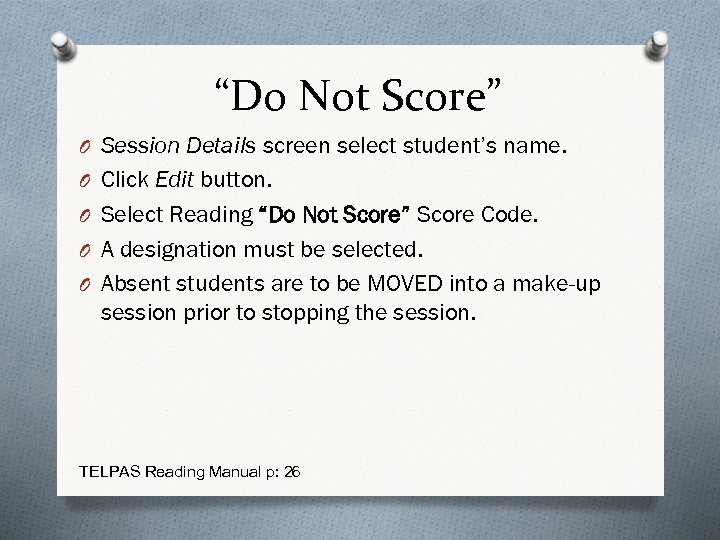 “Do Not Score”

O Session Details screen select student’s name.

O Click Edit button.

O Select Reading “Do Not Score” Score Code.

O A designation must be selected.

O Absent students are to be MOVED into a make-up session prior to stopping the session.

TELPAS Reading Manual p: 26